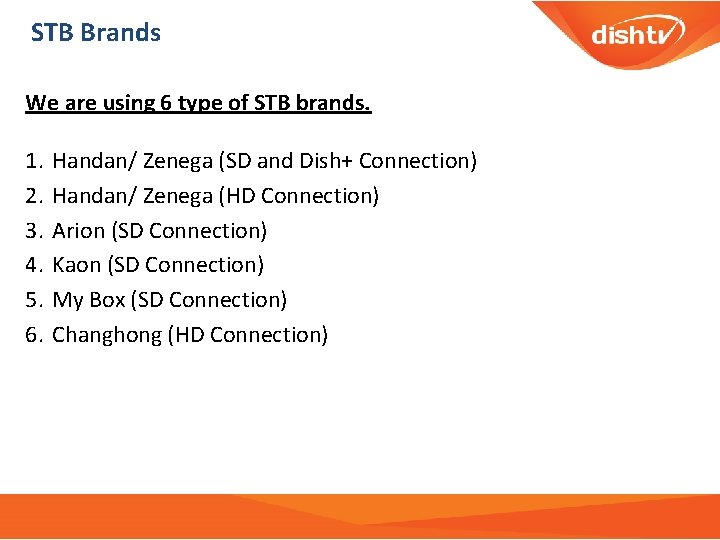 STB Brands

dishtv

We are using 6 type of STB brands.

1. Handan/ Zenega (SD and Dish+ Connection)
2. Handan/ Zenega (HD Connection)
3. Arion (SD Connection)
4. Kaon (SD Connection)
5. My Box (SD Connection)
6. Changhong (HD Connection)